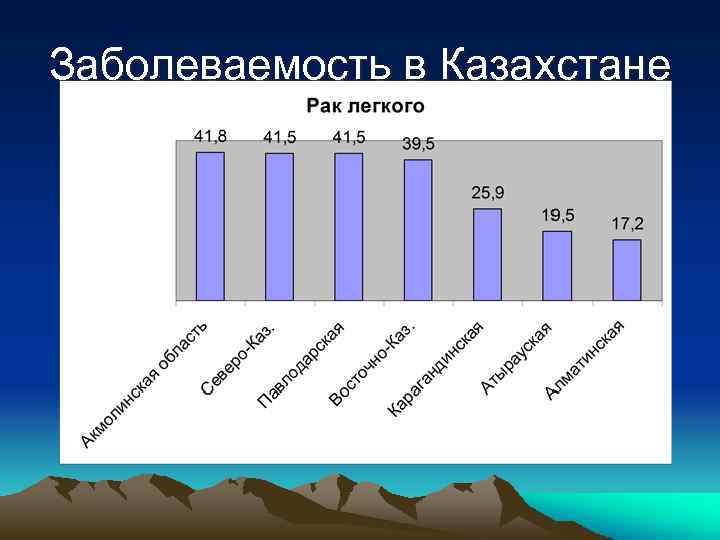 Заболеваемость в Казахстане

Рак легкого

41,8
41,5
41,5
39,5
25,9
19,5
17,2

Акмолинская область
Северо-Каз.
Павлодарская
Восточно-Каз.
Карагандинская
Атырауская
Алматинская